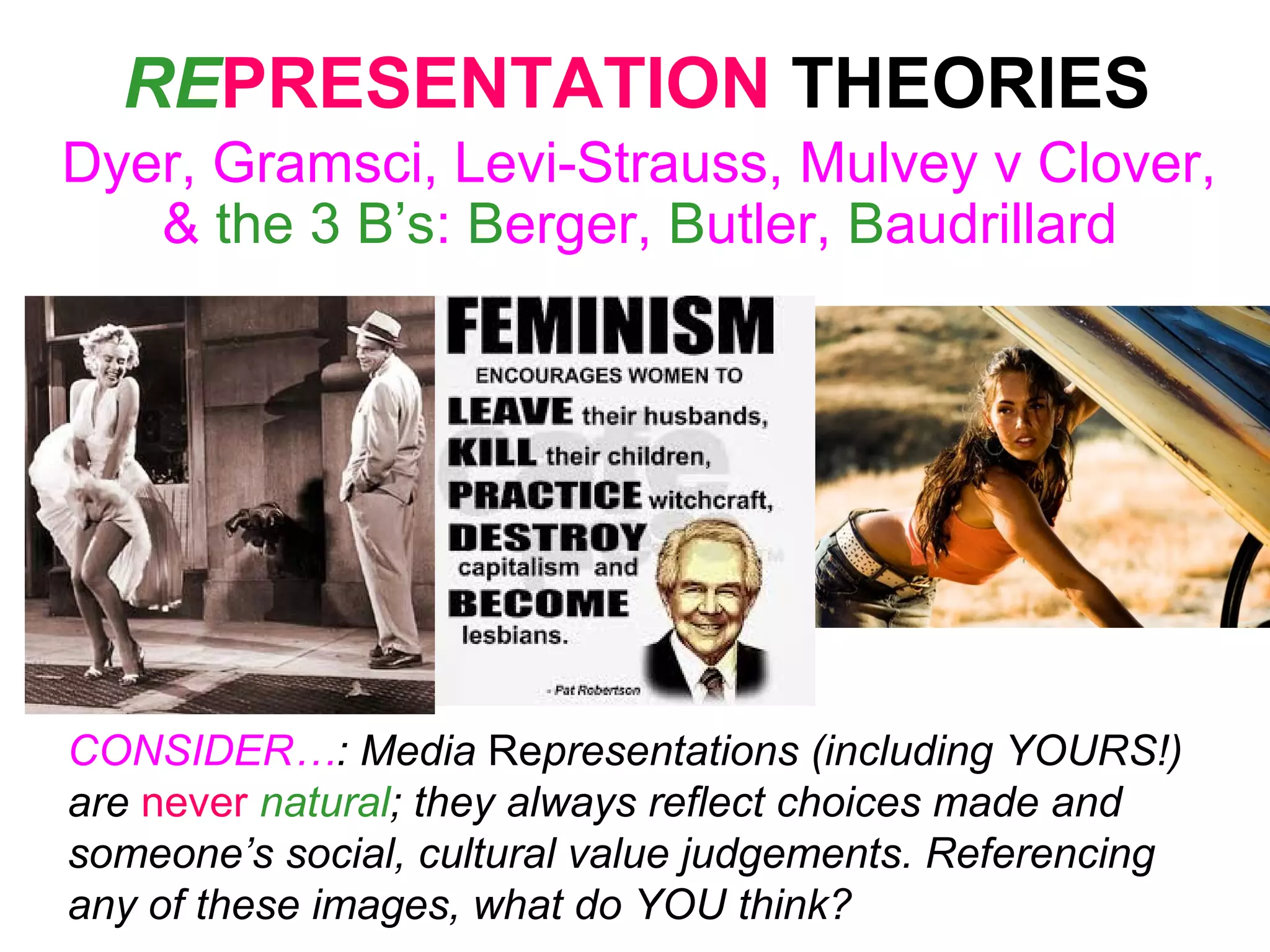 REPRESENTATION THEORIES

Dyer, Gramsci, Levi-Strauss, Mulvey v Clover, & the 3 B's: Berger, Butler, Baudrillard

FEMINISM

ENCOURAGES WOMEN TO LEAVE their husbands, KILL their children, PRACTICE witchcraft, DESTROY capitalism and BECOME lesbians.

- Pat Robertson

CONSIDER…: Media Representations (including YOURS!) are never natural; they always reflect choices made and someone's social, cultural value judgements. Referencing any of these images, what do YOU think?